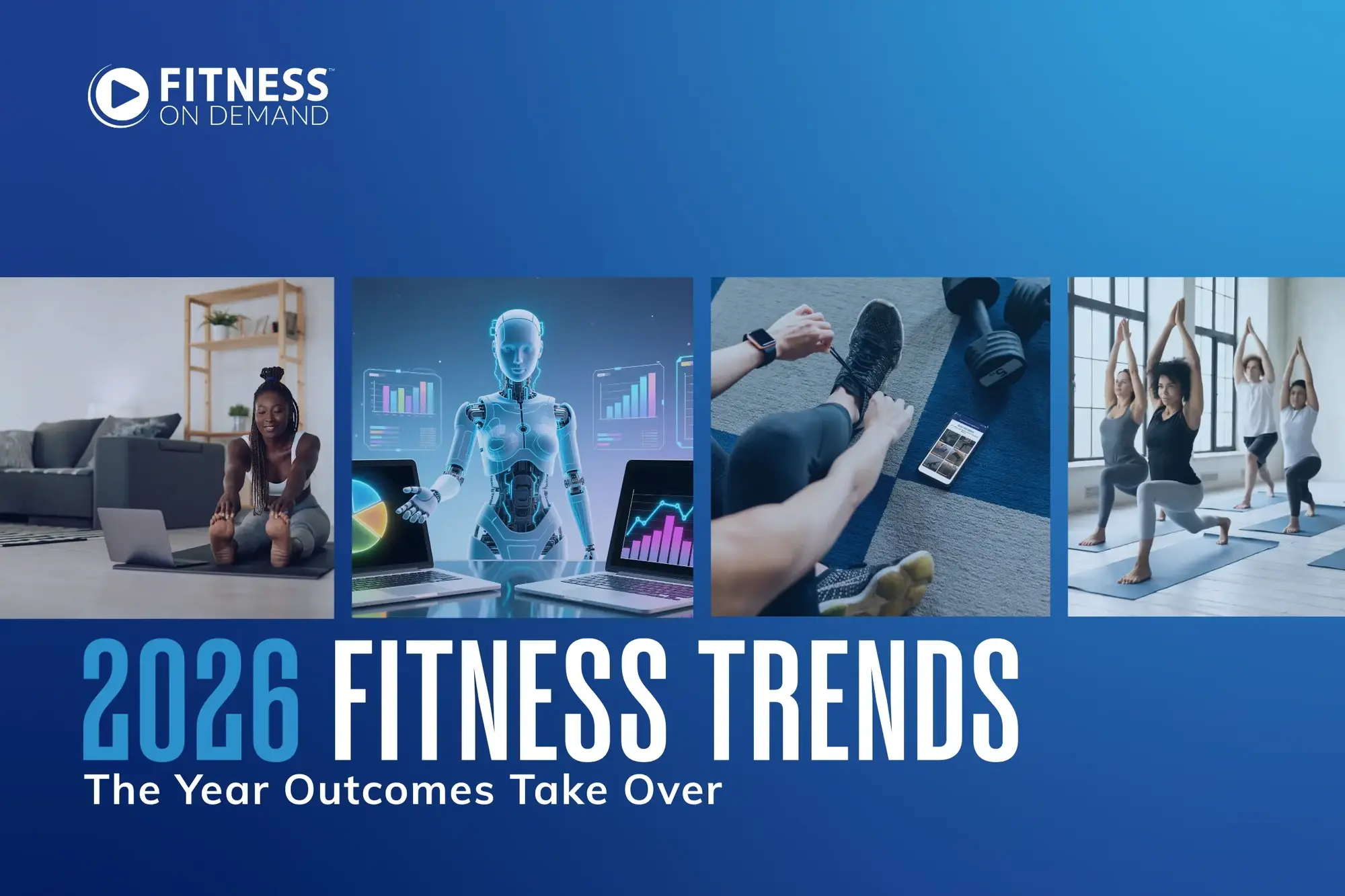 FITNESS™
ON DEMAND

2026 FITNESS TRENDS
The Year Outcomes Take Over